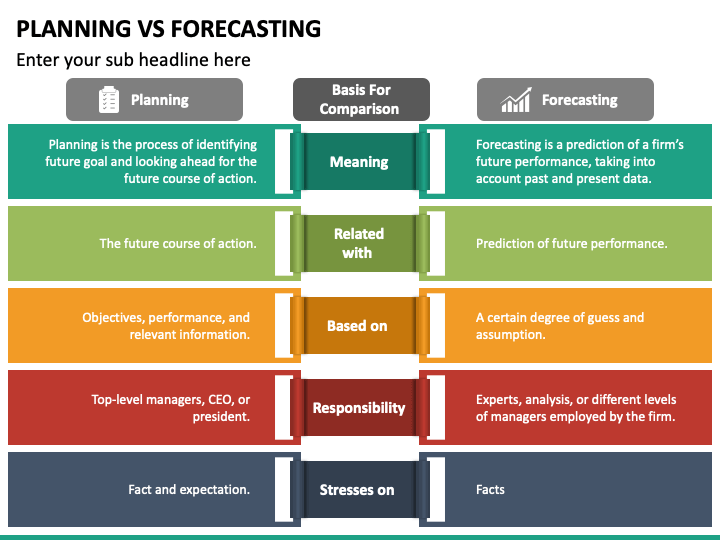 PLANNING VS FORECASTING

Enter your sub headline here

| Planning | Basis For Comparison | Forecasting |
|---|---|---|
| Planning is the process of identifying future goal and looking ahead for the future course of action. | Meaning | Forecasting is a prediction of a firm's future performance, taking into account past and present data. |
| The future course of action. | Related with | Prediction of future performance. |
| Objectives, performance, and relevant information. | Based on | A certain degree of guess and assumption. |
| Top-level managers, CEO, or president. | Responsibility | Experts, analysis, or different levels of managers employed by the firm. |
| Fact and expectation. | Stresses on | Facts |